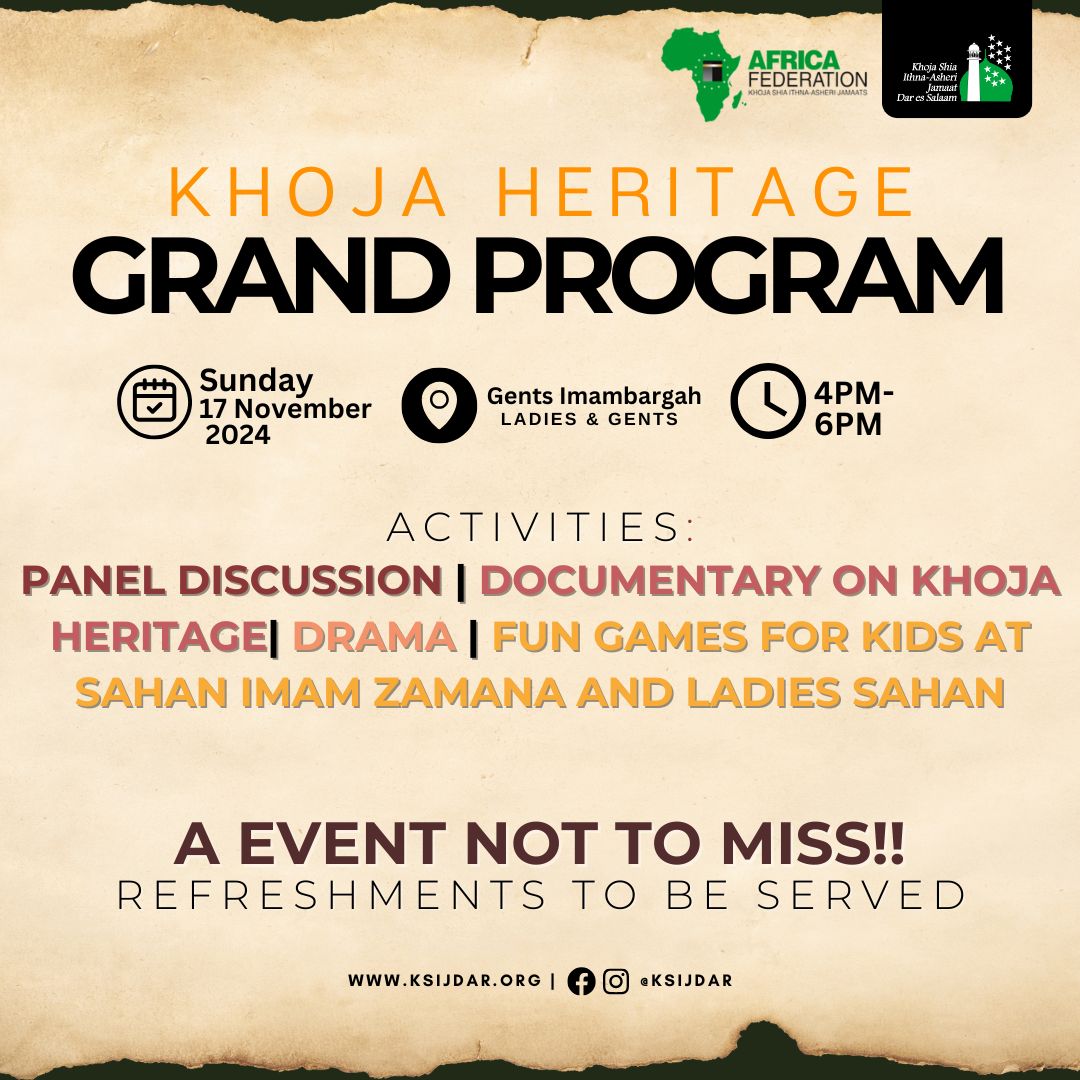 AFRICA FEDERATION
KHOJA SHIA ITHNA-ASHERI JAMAATS

Khoja Shia Ithna-Asheri Jamaat Dar es Salaam

KHOJA HERITAGE
GRAND PROGRAM

Sunday 17 November 2024

Gents Imambargah
LADIES & GENTS

4PM-6PM

ACTIVITIES:
PANEL DISCUSSION | DOCUMENTARY ON KHOJA HERITAGE| DRAMA | FUN GAMES FOR KIDS AT SAHAN IMAM ZAMANA AND LADIES SAHAN

A EVENT NOT TO MISS!!
REFRESHMENTS TO BE SERVED

WWW.KSIJDAR.ORG | @KSIJDAR